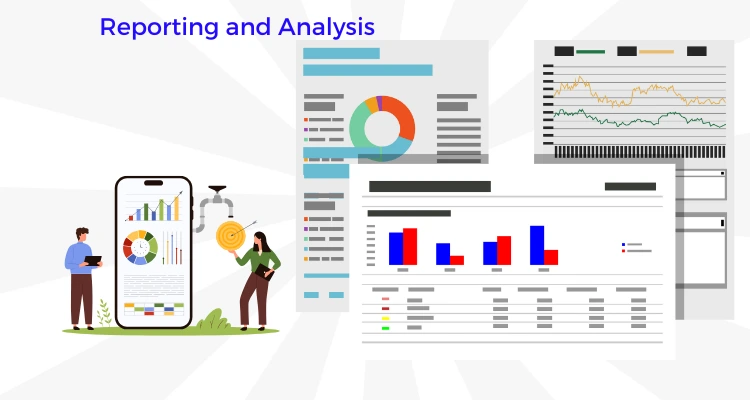 Reporting and Analysis